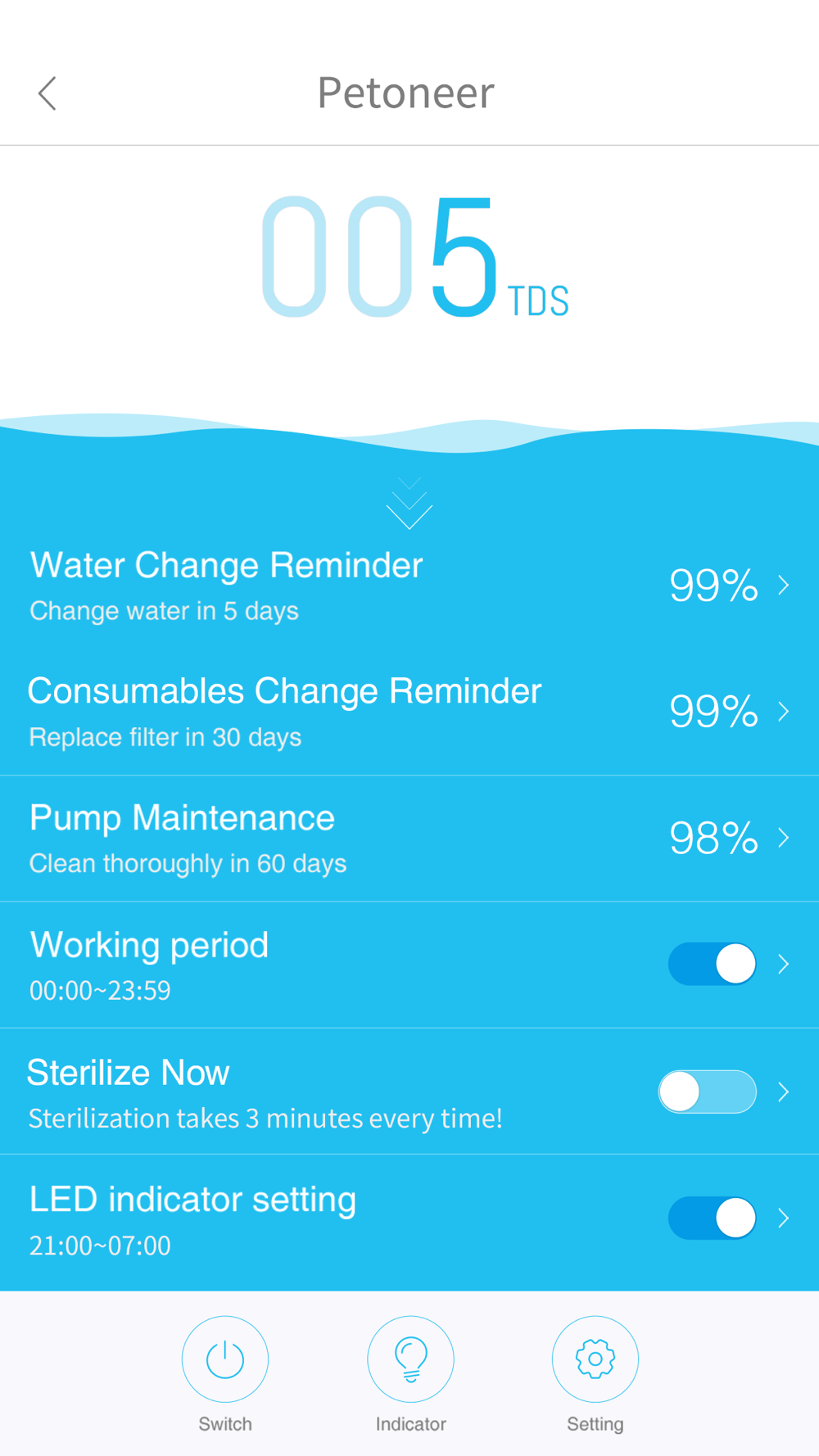 Petoneer

005 TDS

Water Change Reminder
Change water in 5 days
99%

Consumables Change Reminder
Replace filter in 30 days
99%

Pump Maintenance
Clean thoroughly in 60 days
98%

Working period
00:00~23:59

Sterilize Now
Sterilization takes 3 minutes every time!

LED indicator setting
21:00~07:00

Switch
Indicator
Setting